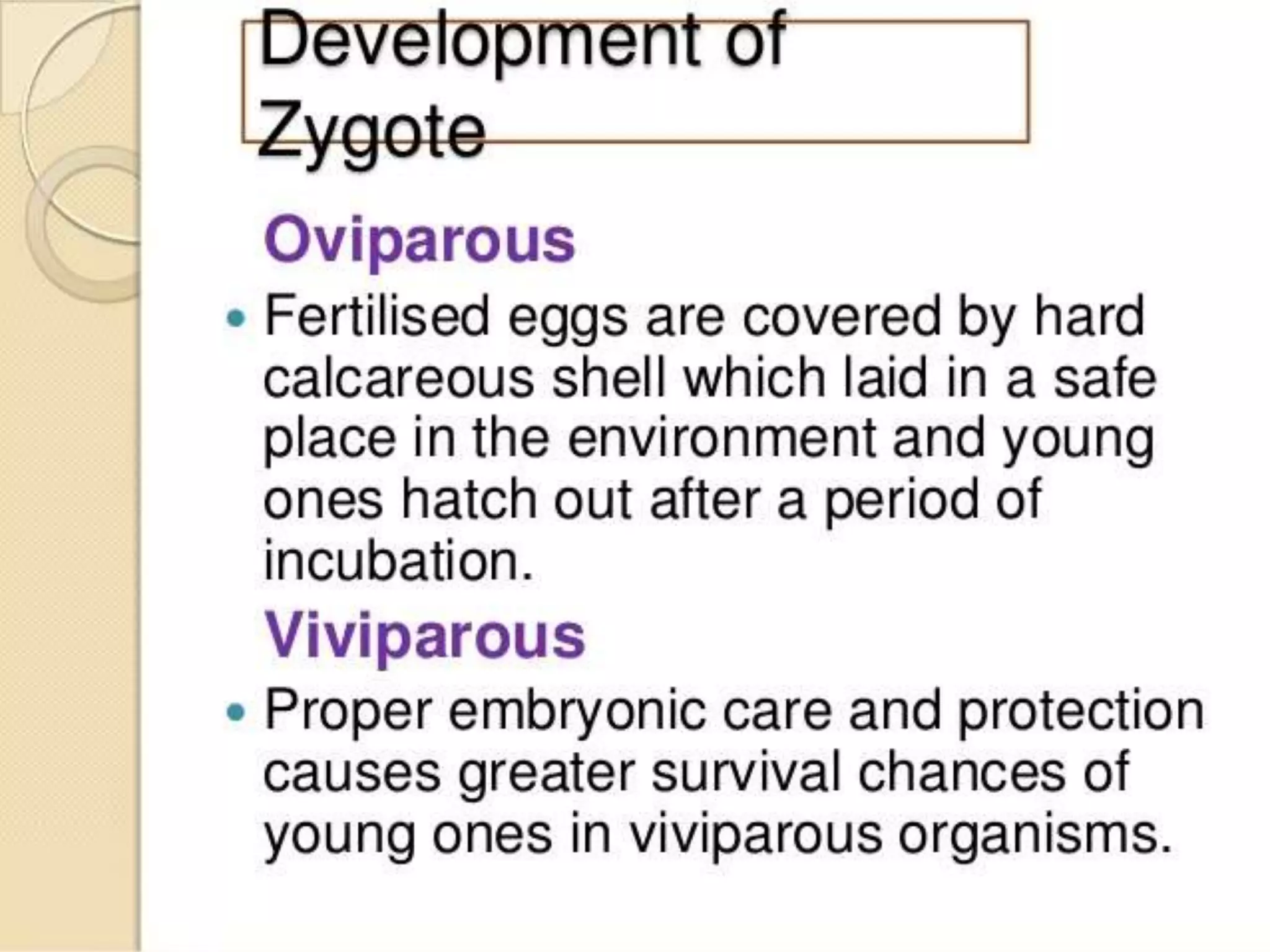 Development of Zygote

Oviparous

• Fertilised eggs are covered by hard calcareous shell which laid in a safe place in the environment and young ones hatch out after a period of incubation.

Viviparous

• Proper embryonic care and protection causes greater survival chances of young ones in viviparous organisms.